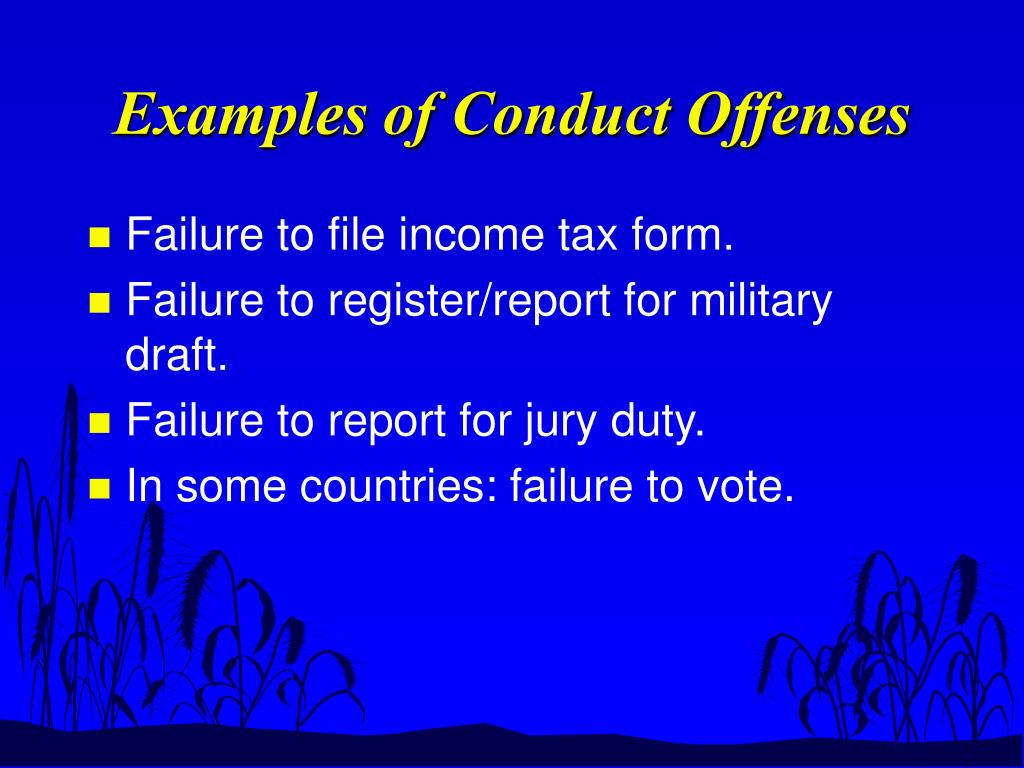 Examples of Conduct Offenses

- Failure to file income tax form.
- Failure to register/report for military draft.
- Failure to report for jury duty.
- In some countries: failure to vote.